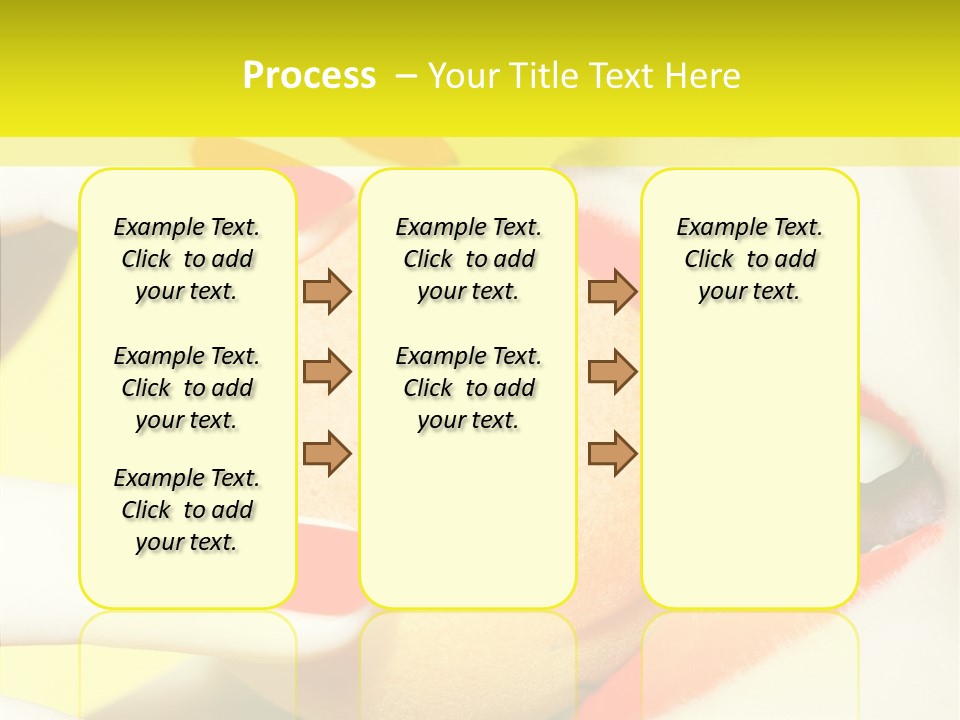 Process – Your Title Text Here

Example Text. Click to add your text.

Example Text. Click to add your text.

Example Text. Click to add your text.

Example Text. Click to add your text.

Example Text. Click to add your text.

Example Text. Click to add your text.